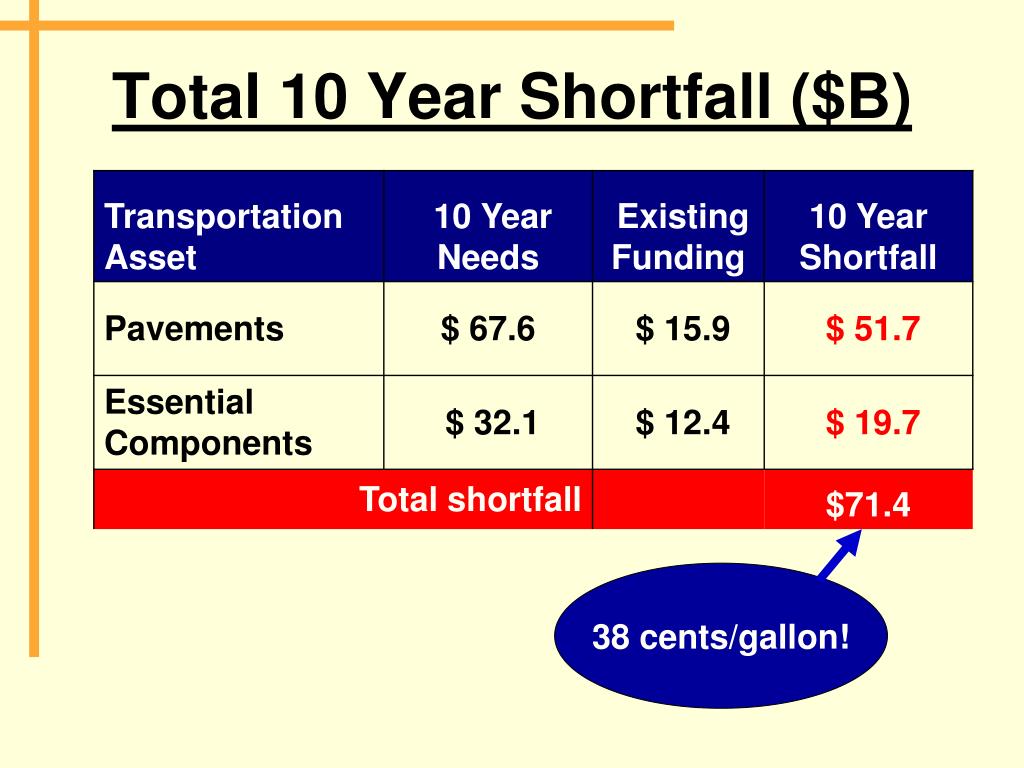 Total 10 Year Shortfall ($B)

| Transportation Asset | 10 Year Needs | Existing Funding | 10 Year Shortfall |
|---|---|---|---|
| Pavements | $ 67.6 | $ 15.9 | $ 51.7 |
| Essential Components | $ 32.1 | $ 12.4 | $ 19.7 |
| Total shortfall | | | $71.4 |

38 cents/gallon!